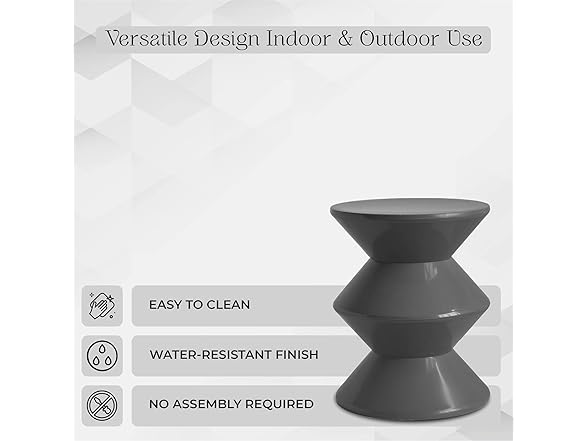 Versatile Design Indoor & Outdoor Use

EASY TO CLEAN

WATER-RESISTANT FINISH

NO ASSEMBLY REQUIRED